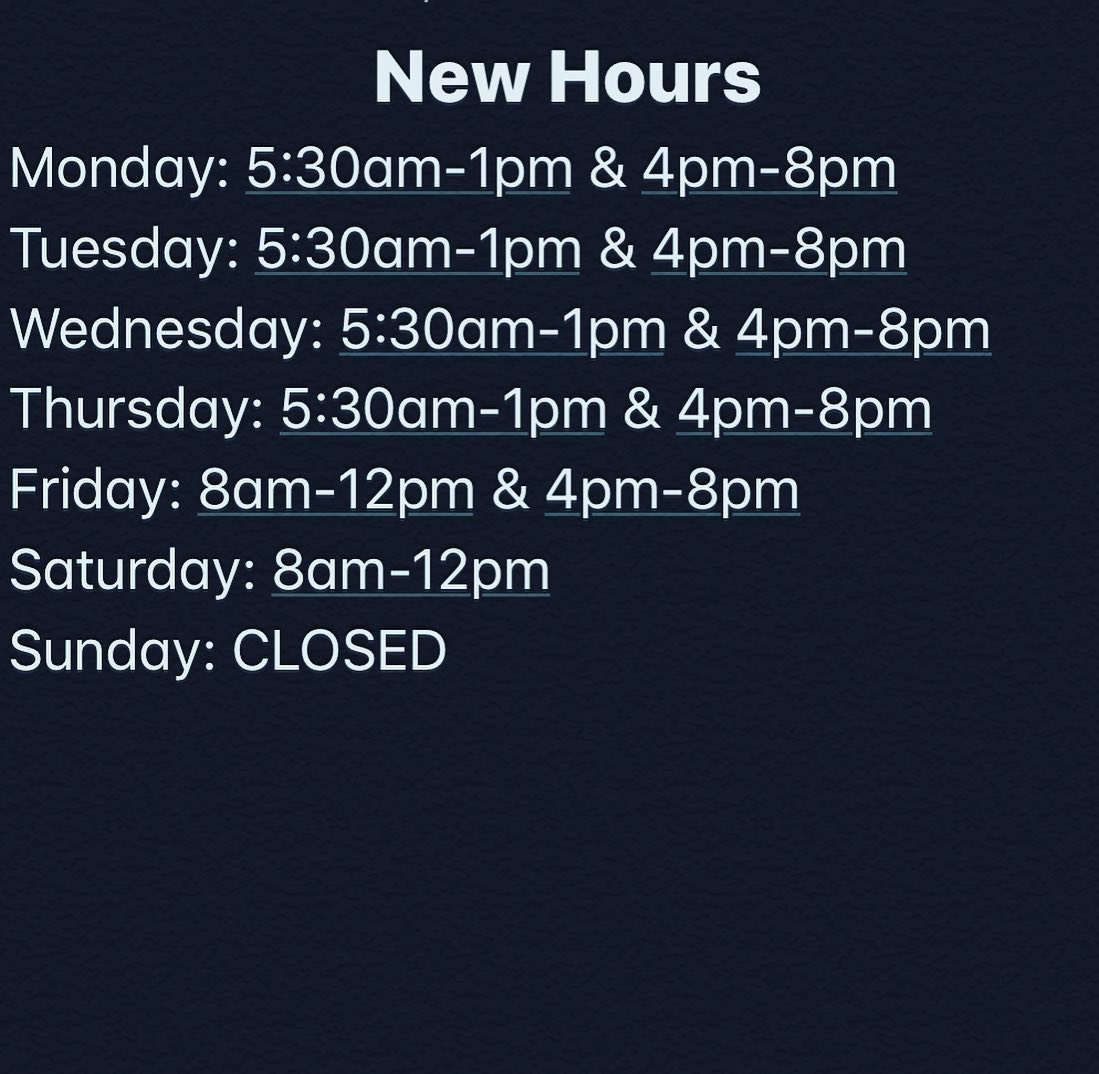 New Hours

Monday: 5:30am-1pm & 4pm-8pm
Tuesday: 5:30am-1pm & 4pm-8pm
Wednesday: 5:30am-1pm & 4pm-8pm
Thursday: 5:30am-1pm & 4pm-8pm
Friday: 8am-12pm & 4pm-8pm
Saturday: 8am-12pm
Sunday: CLOSED